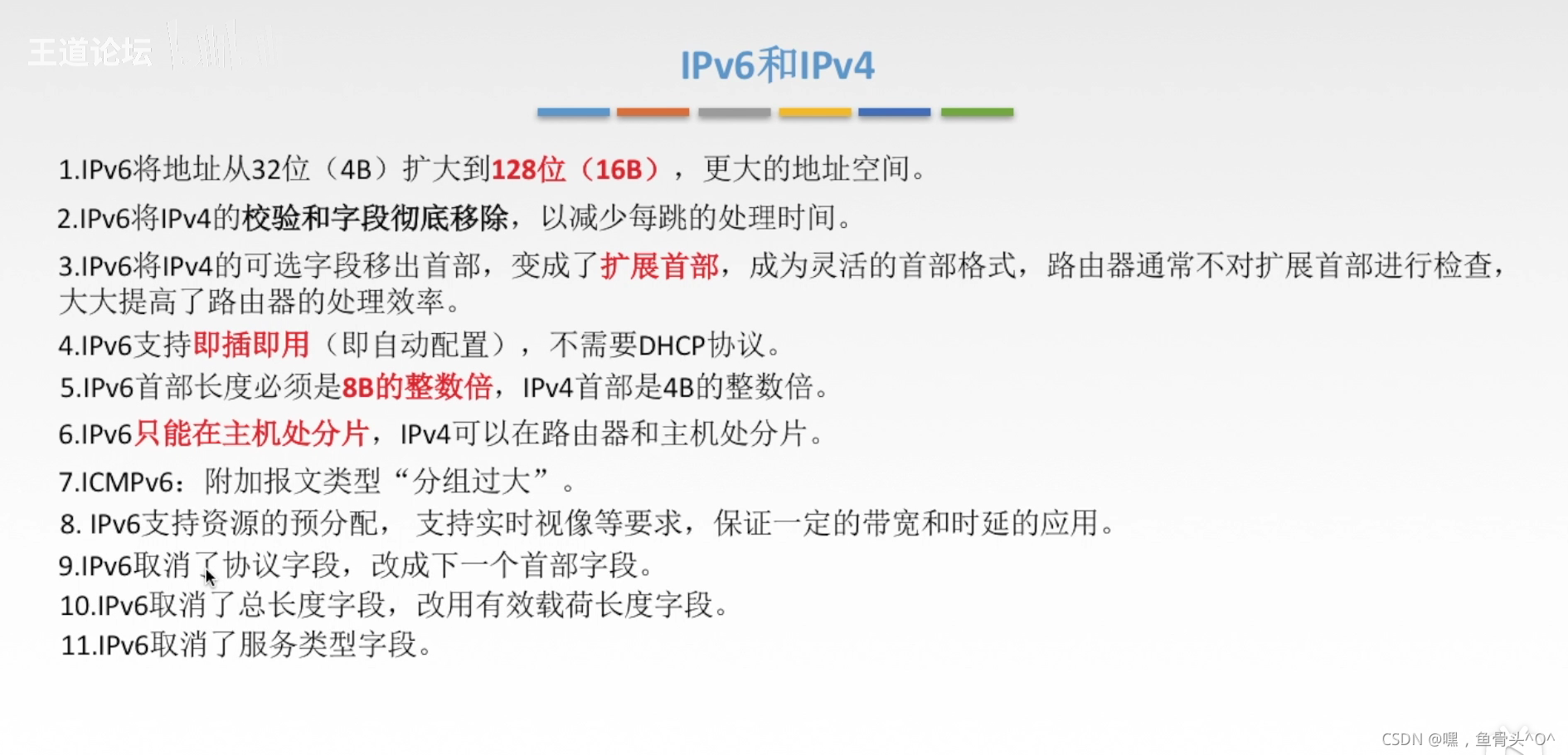 王道论坛

IPv6和IPv4

1.IPv6将地址从32位（4B）扩大到128位（16B），更大的地址空间。

2.IPv6将IPv4的校验和字段彻底移除，以减少每跳的处理时间。

3.IPv6将IPv4的可选字段移出首部，变成了扩展首部，成为灵活的首部格式，路由器通常不对扩展首部进行检查，大大提高了路由器的处理效率。

4.IPv6支持即插即用（即自动配置），不需要DHCP协议。

5.IPv6首部长度必须是8B的整数倍，IPv4首部是4B的整数倍。

6.IPv6只能在主机处分片，IPv4可以在路由器和主机处分片。

7.ICMPv6：附加报文类型“分组过大”。

8. IPv6支持资源的预分配，支持实时视像等要求，保证一定的带宽和时延的应用。

9.IPv6取消了协议字段，改成下一个首部字段。

10.IPv6取消了总长度字段，改用有效载荷长度字段。

11.IPv6取消了服务类型字段。

CSDN @嘿，鱼骨头^O^